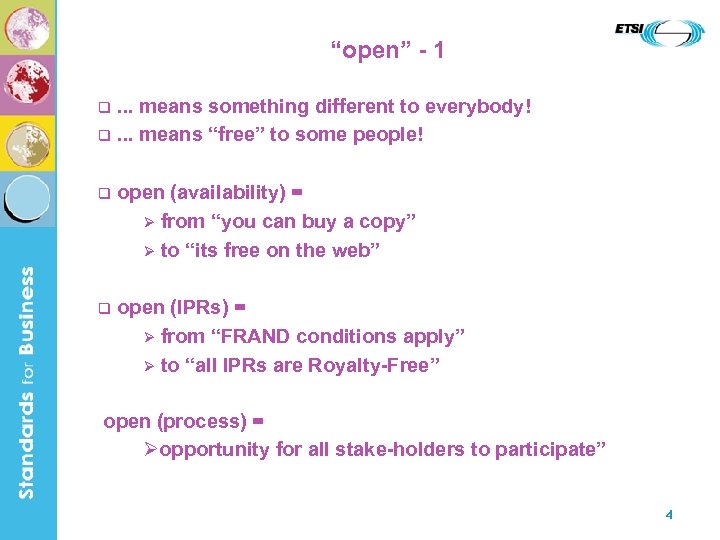 ETSI

"open" - 1

❑ ... means something different to everybody!
❑ ... means "free" to some people!

❑ open (availability) =
➢ from "you can buy a copy"
➢ to "its free on the web"

❑ open (IPRs) =
➢ from "FRAND conditions apply"
➢ to "all IPRs are Royalty-Free"

open (process) =
➢opportunity for all stake-holders to participate"

Standards for Business

4